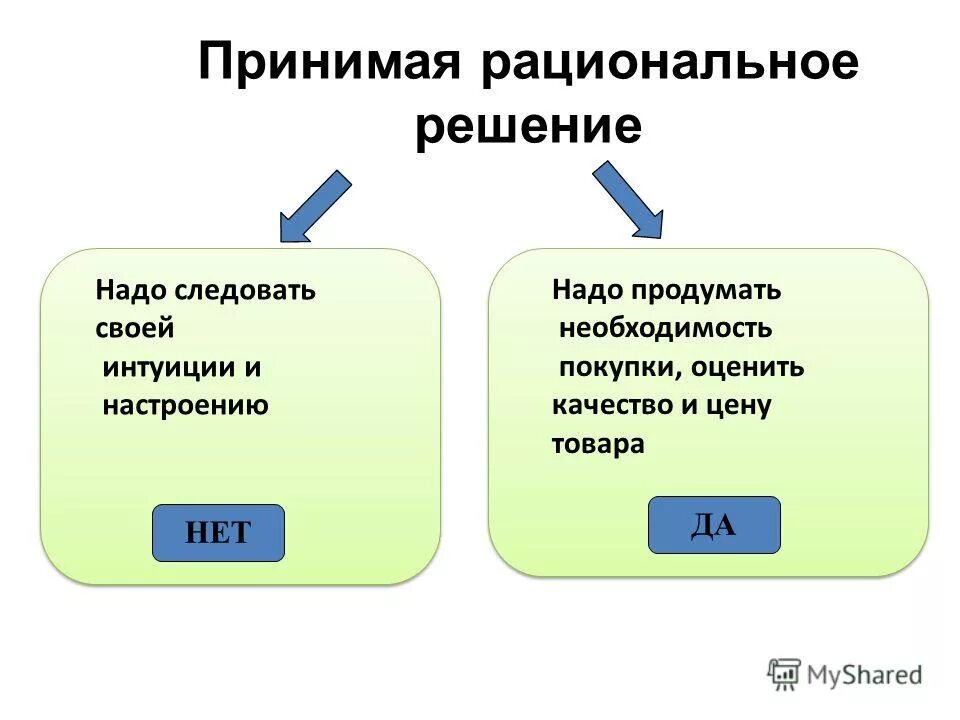 Принимая рациональное решение

Надо следовать своей интуиции и настроению

НЕТ

Надо продумать необходимость покупки, оценить качество и цену товара

ДА

MyShared